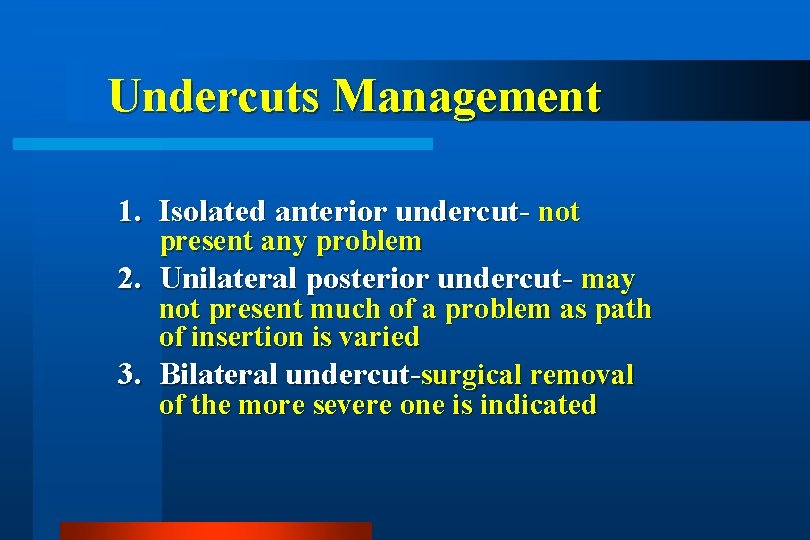 Undercuts Management

1. Isolated anterior undercut- not present any problem
2. Unilateral posterior undercut- may not present much of a problem as path of insertion is varied
3. Bilateral undercut-surgical removal of the more severe one is indicated